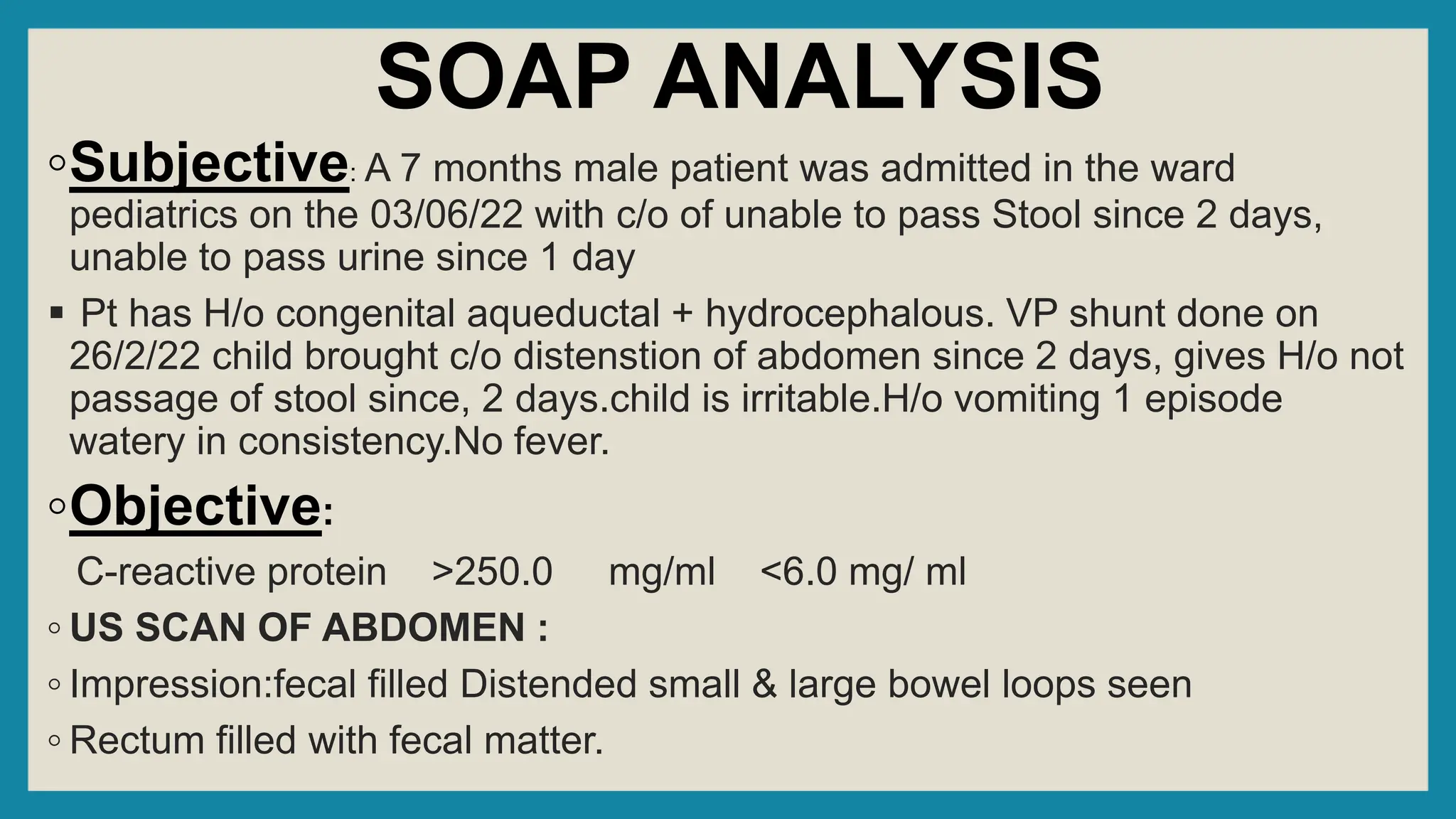 SOAP ANALYSIS

◦ Subjective: A 7 months male patient was admitted in the ward pediatrics on the 03/06/22 with c/o of unable to pass Stool since 2 days, unable to pass urine since 1 day

▪ Pt has H/o congenital aqueductal + hydrocephalous. VP shunt done on 26/2/22 child brought c/o distenstion of abdomen since 2 days, gives H/o not passage of stool since, 2 days.child is irritable.H/o vomiting 1 episode watery in consistency.No fever.

◦ Objective:

C-reactive protein >250.0 mg/ml <6.0 mg/ ml

◦ US SCAN OF ABDOMEN :

◦ Impression:fecal filled Distended small & large bowel loops seen

◦ Rectum filled with fecal matter.